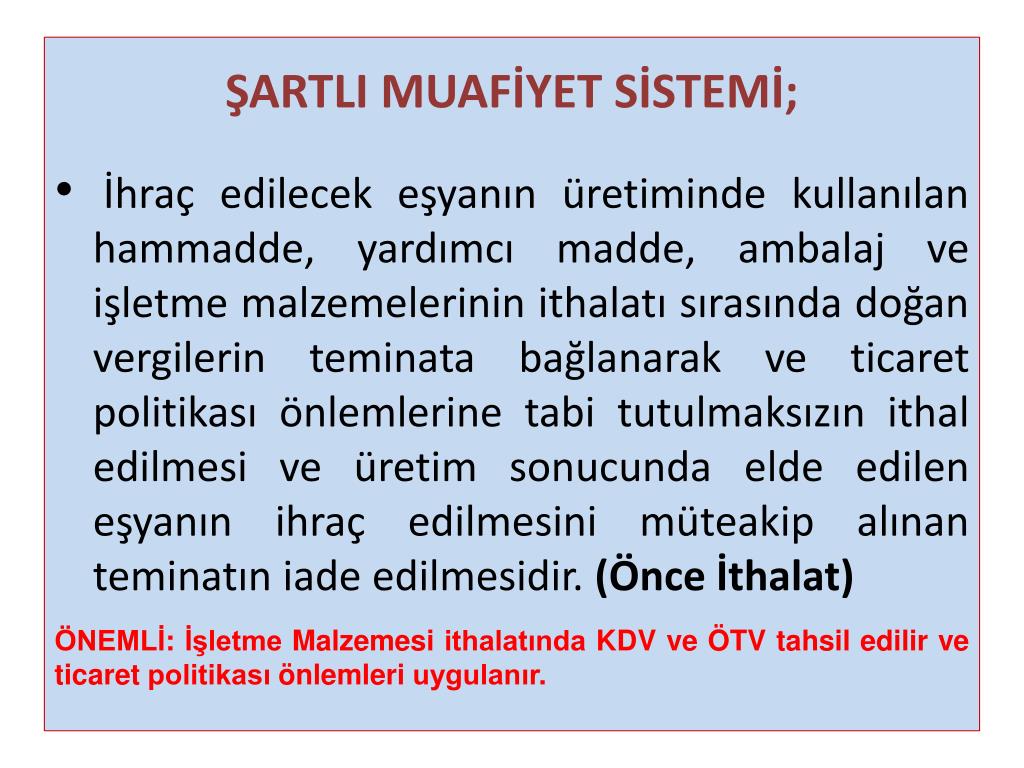 ŞARTLI MUAFİYET SİSTEMİ;

• İhraç edilecek eşyanın üretiminde kullanılan hammadde, yardımcı madde, ambalaj ve işletme malzemelerinin ithalatı sırasında doğan vergilerin teminata bağlanarak ve ticaret politikası önlemlerine tabi tutulmaksızın ithal edilmesi ve üretim sonucunda elde edilen eşyanın ihraç edilmesini müteakip alınan teminatın iade edilmesidir. (Önce İthalat)

ÖNEMLİ: İşletme Malzemesi ithalatında KDV ve ÖTV tahsil edilir ve ticaret politikası önlemleri uygulanır.